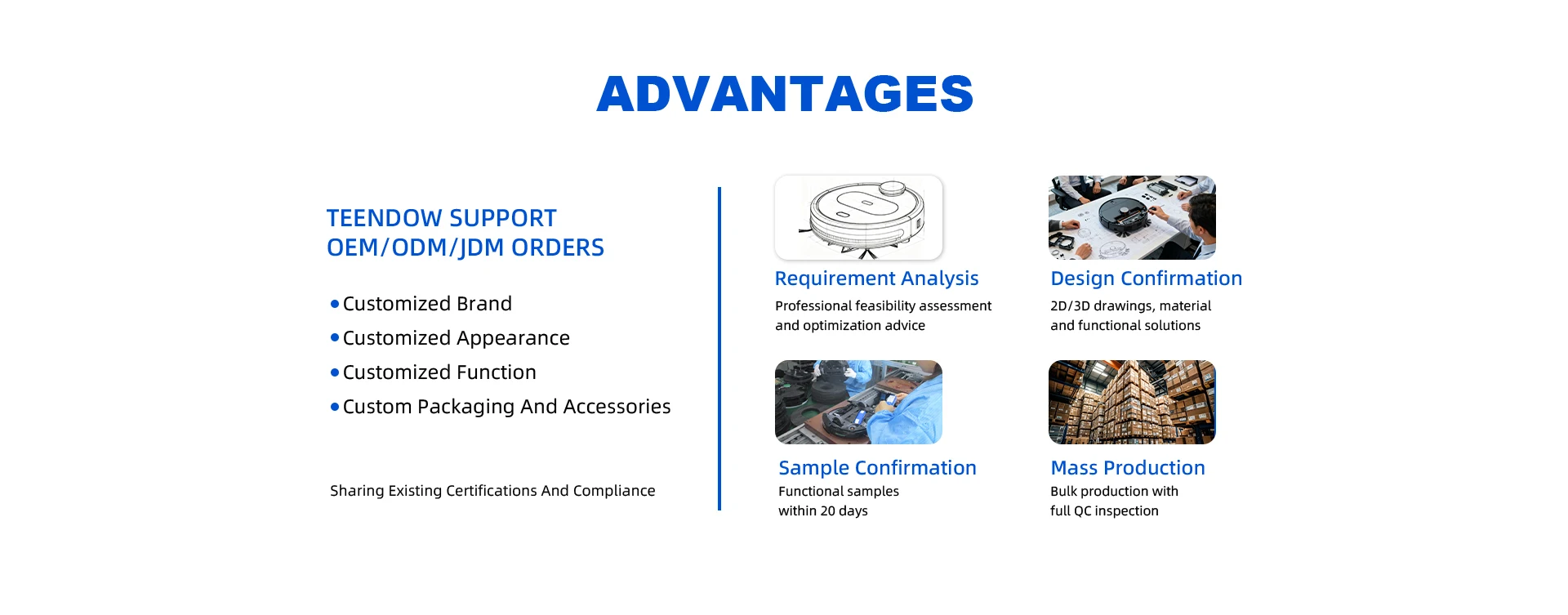 ADVANTAGES

TEENDOW SUPPORT
OEM/ODM/JDM ORDERS

• Customized Brand
• Customized Appearance
• Customized Function
• Custom Packaging And Accessories

Sharing Existing Certifications And Compliance

Requirement Analysis
Professional feasibility assessment and optimization advice

Design Confirmation
2D/3D drawings, material and functional solutions

Sample Confirmation
Functional samples within 20 days

Mass Production
Bulk production with full QC inspection